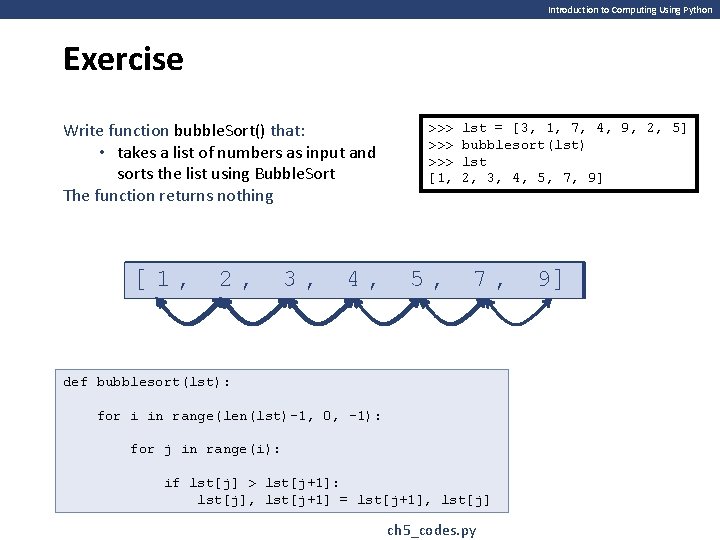 Introduction to Computing Using Python

Exercise

Write function bubbleSort() that:
• takes a list of numbers as input and sorts the list using BubbleSort
The function returns nothing

>>> lst = [3, 1, 7, 4, 9, 2, 5]
>>> bubblesort(lst)
>>> lst
[1, 2, 3, 4, 5, 7, 9]

[1, 2, 3, 4, 5, 7, 9]

def bubblesort(lst):

    for i in range(len(lst)-1, 0, -1):

        for j in range(i):

            if lst[j] > lst[j+1]:
                lst[j], lst[j+1] = lst[j+1], lst[j]

ch5_codes.py